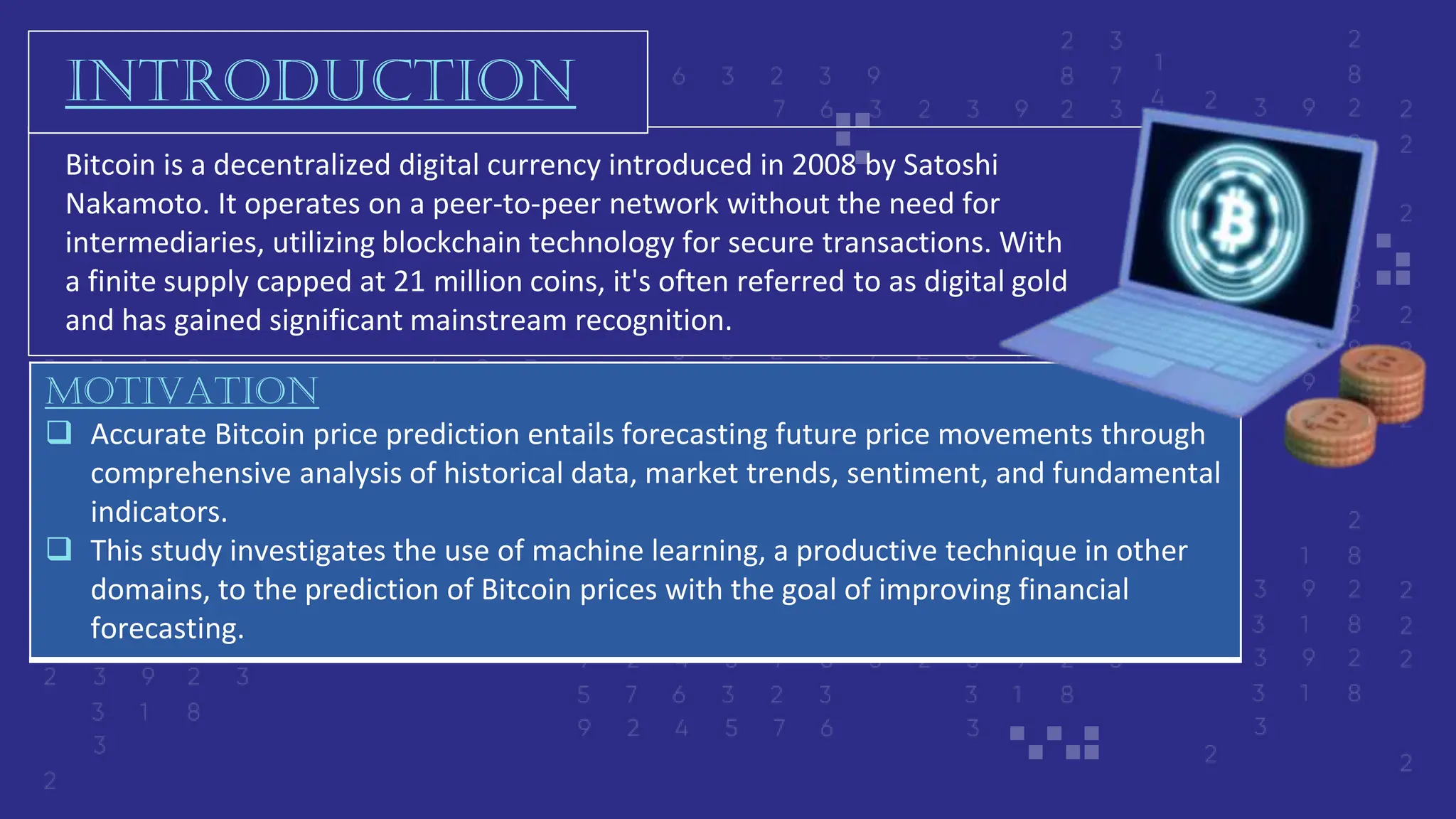 INTRODUCTION

Bitcoin is a decentralized digital currency introduced in 2008 by Satoshi Nakamoto. It operates on a peer-to-peer network without the need for intermediaries, utilizing blockchain technology for secure transactions. With a finite supply capped at 21 million coins, it's often referred to as digital gold and has gained significant mainstream recognition.

MOTIVATION

❑ Accurate Bitcoin price prediction entails forecasting future price movements through comprehensive analysis of historical data, market trends, sentiment, and fundamental indicators.
❑ This study investigates the use of machine learning, a productive technique in other domains, to the prediction of Bitcoin prices with the goal of improving financial forecasting.